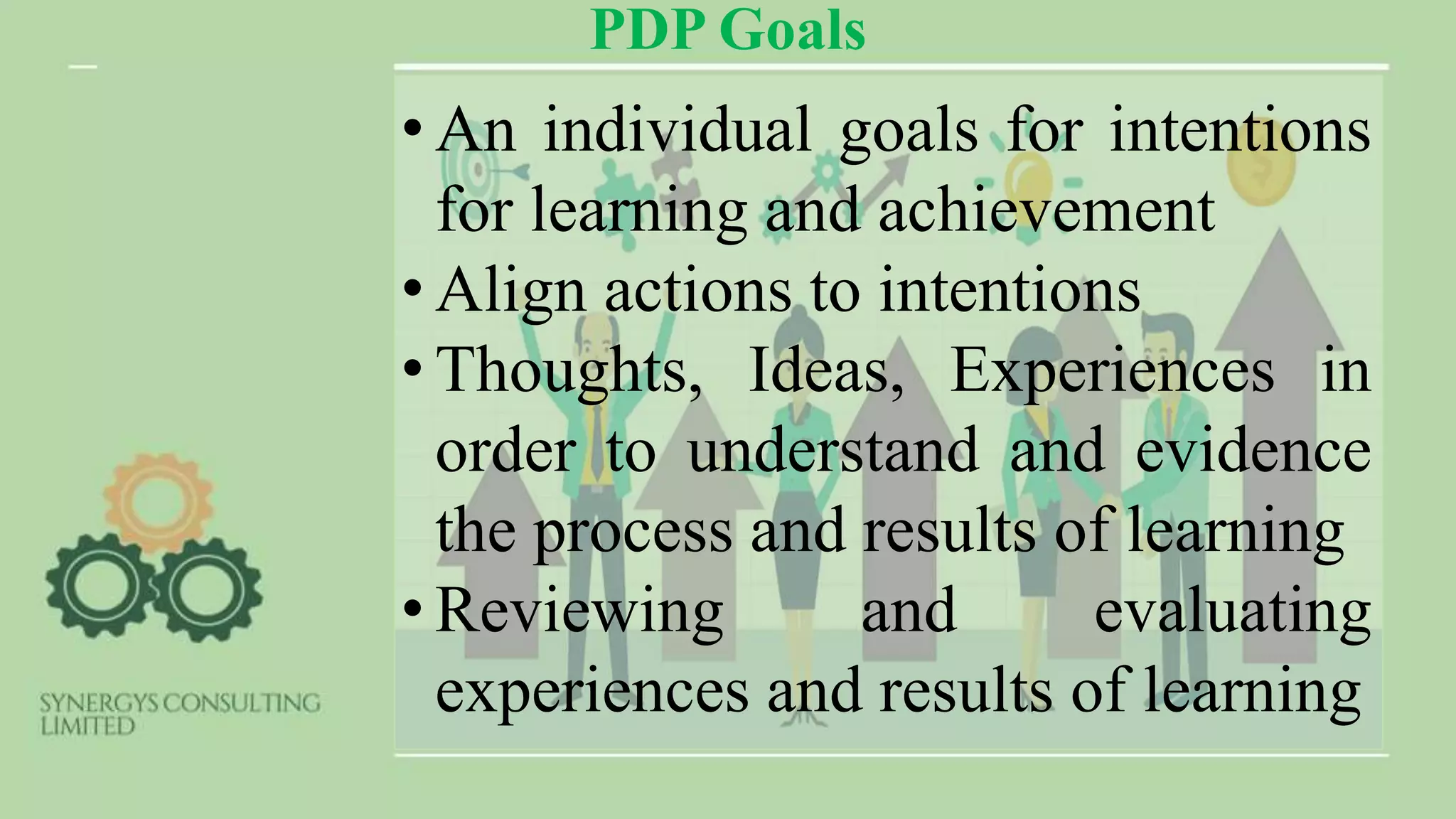 PDP Goals

• An individual goals for intentions for learning and achievement
• Align actions to intentions
• Thoughts, Ideas, Experiences in order to understand and evidence the process and results of learning
• Reviewing and evaluating experiences and results of learning

SYNERGYS CONSULTING LIMITED